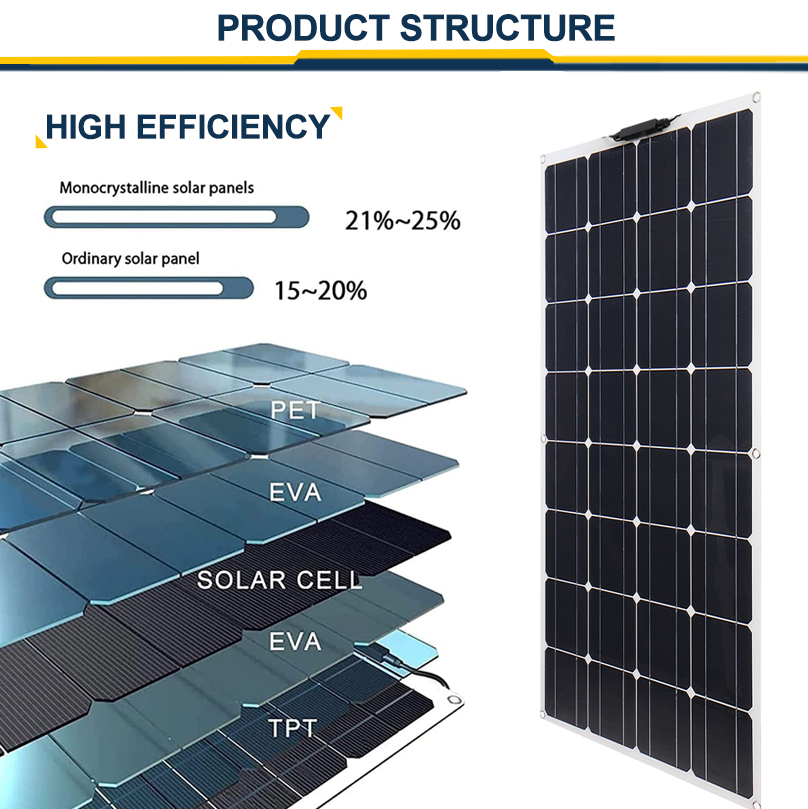 PRODUCT STRUCTURE

HIGH EFFICIENCY

Monocrystalline solar panels
21%~25%

Ordinary solar panel
15~20%

PET

EVA

SOLAR CELL

EVA

TPT